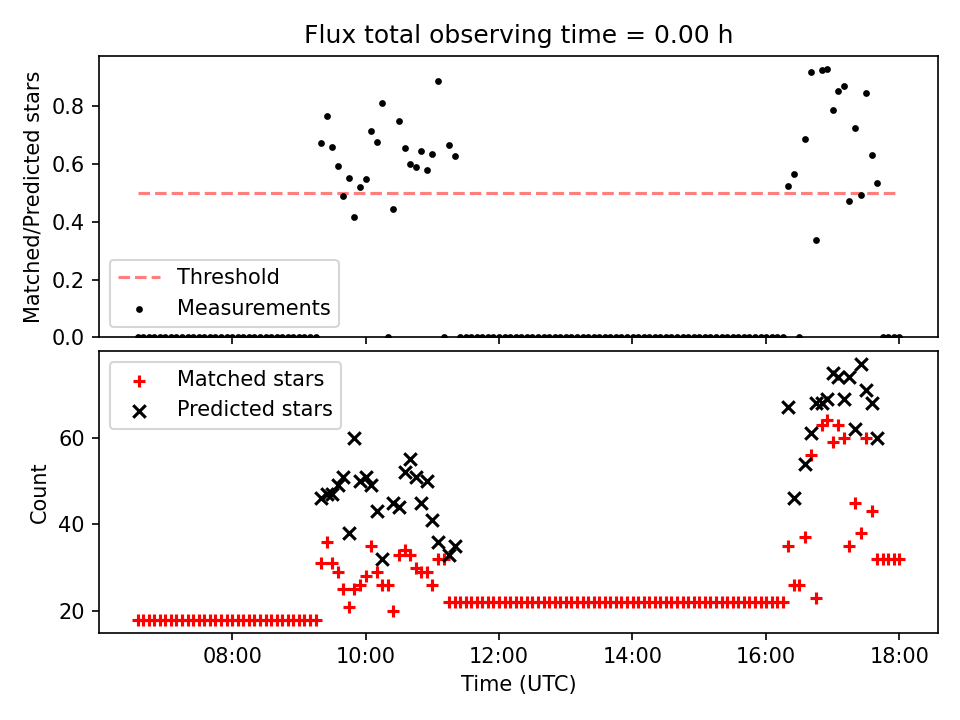 Flux total observing time = 0.00 h

Matched/Predicted stars

0.8
0.6
0.4
0.2
0.0

Threshold
Measurements

Matched stars
Predicted stars

Count

60
40
20

08:00
10:00
12:00
14:00
16:00
18:00

Time (UTC)